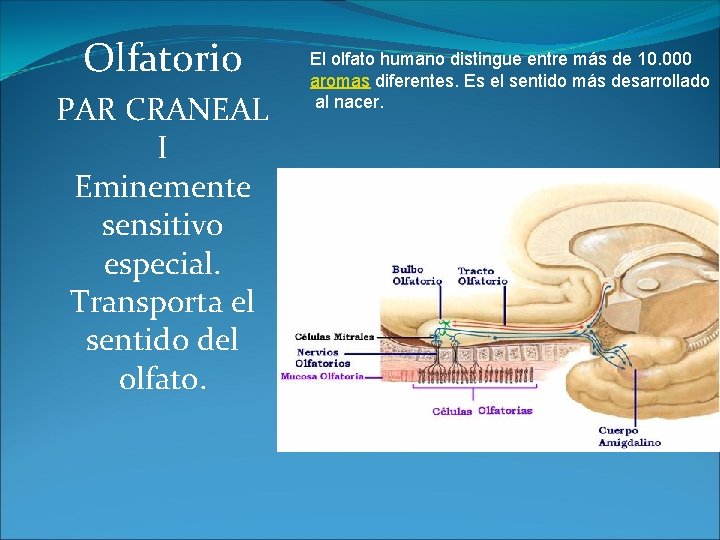 Olfatorio
PAR CRANEAL
I
Eminemente sensitivo especial. Transporta el sentido del olfato.

El olfato humano distingue entre más de 10.000 aromas diferentes. Es el sentido más desarrollado al nacer.

Bulbo Olfatorio
Tracto Olfatorio
Células Mitrales
Nervios Olfatorios
Mucosa Olfatoria
Células Olfatorias
Cuerpo Amigdalino